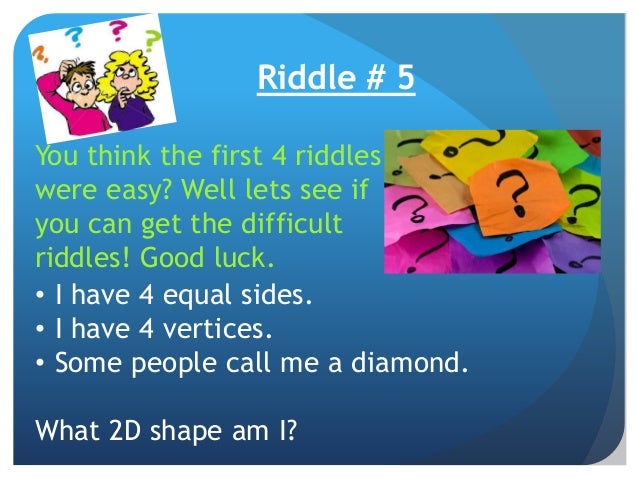 Riddle # 5

You think the first 4 riddles were easy? Well lets see if you can get the difficult riddles! Good luck.

• I have 4 equal sides.
• I have 4 vertices.
• Some people call me a diamond.

What 2D shape am I?